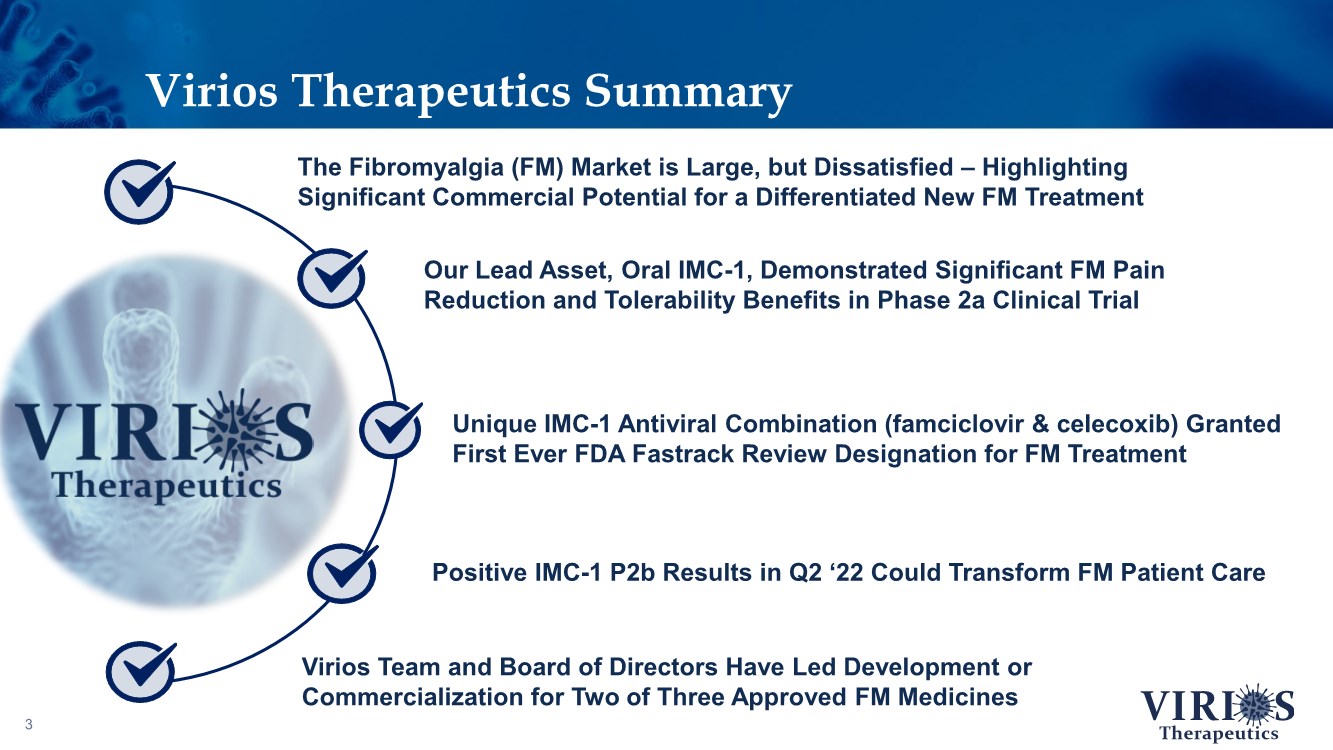 Virios Therapeutics Summary

The Fibromyalgia (FM) Market is Large, but Dissatisfied – Highlighting Significant Commercial Potential for a Differentiated New FM Treatment

Our Lead Asset, Oral IMC-1, Demonstrated Significant FM Pain Reduction and Tolerability Benefits in Phase 2a Clinical Trial

VIRIOS Therapeutics

Unique IMC-1 Antiviral Combination (famciclovir & celecoxib) Granted First Ever FDA Fastrack Review Designation for FM Treatment

Positive IMC-1 P2b Results in Q2 ‘22 Could Transform FM Patient Care

Virios Team and Board of Directors Have Led Development or Commercialization for Two of Three Approved FM Medicines

3

VIRIOS Therapeutics